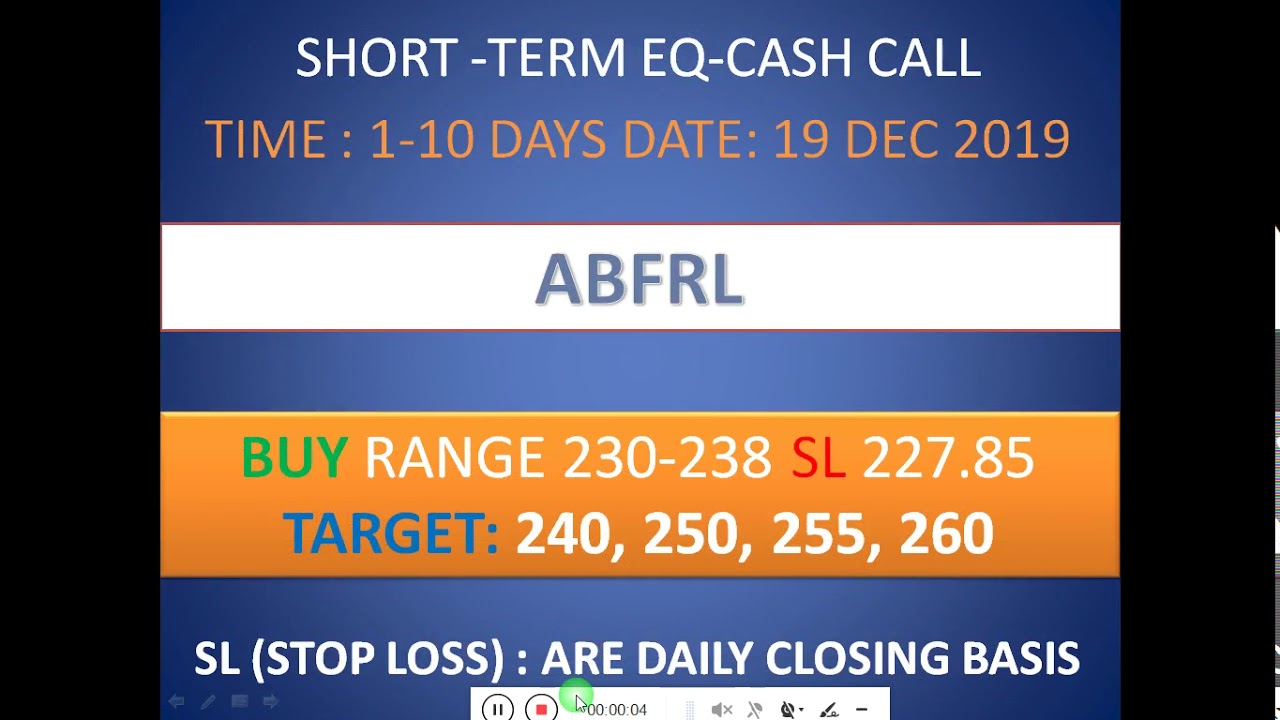 SHORT -TERM EQ-CASH CALL

TIME : 1-10 DAYS DATE: 19 DEC 2019

ABFRL

BUY RANGE 230-238 SL 227.85

TARGET: 240, 250, 255, 260

SL (STOP LOSS) : ARE DAILY CLOSING BASIS

00:00:04